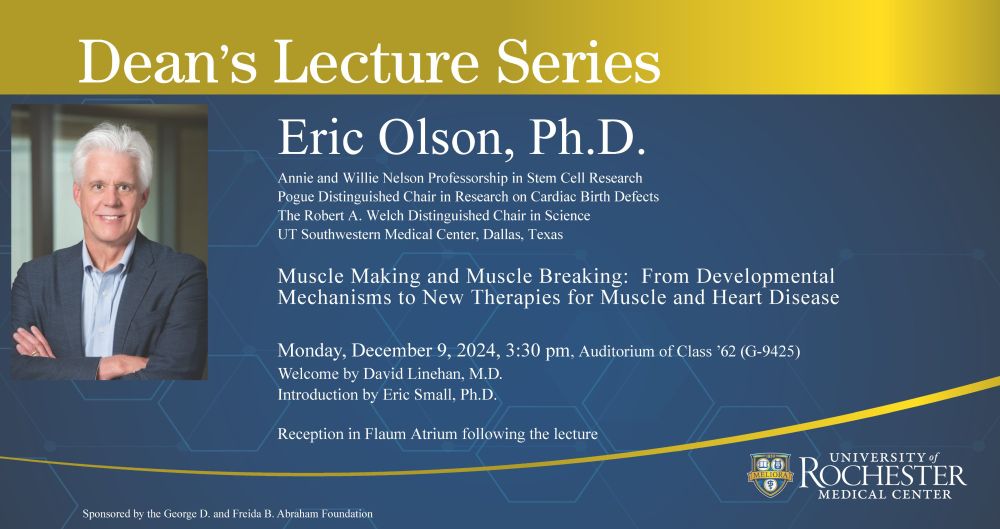 Dean's Lecture Series

Eric Olson, Ph.D.

Annie and Willie Nelson Professorship in Stem Cell Research
Pogue Distinguished Chair in Research on Cardiac Birth Defects
The Robert A. Welch Distinguished Chair in Science
UT Southwestern Medical Center, Dallas, Texas

Muscle Making and Muscle Breaking: From Developmental Mechanisms to New Therapies for Muscle and Heart Disease

Monday, December 9, 2024, 3:30 pm, Auditorium of Class '62 (G-9425)
Welcome by David Linehan, M.D.
Introduction by Eric Small, Ph.D.

Reception in Flaum Atrium following the lecture

MELIORA

UNIVERSITY of ROCHESTER MEDICAL CENTER

Sponsored by the George D. and Freida B. Abraham Foundation